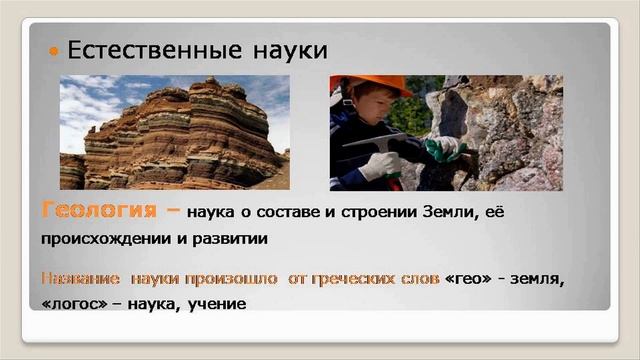 Естественные науки

Геология – наука о составе и строении Земли, её происхождении и развитии

Название науки произошло от греческих слов «гео» - земля, «логос» – наука, учение